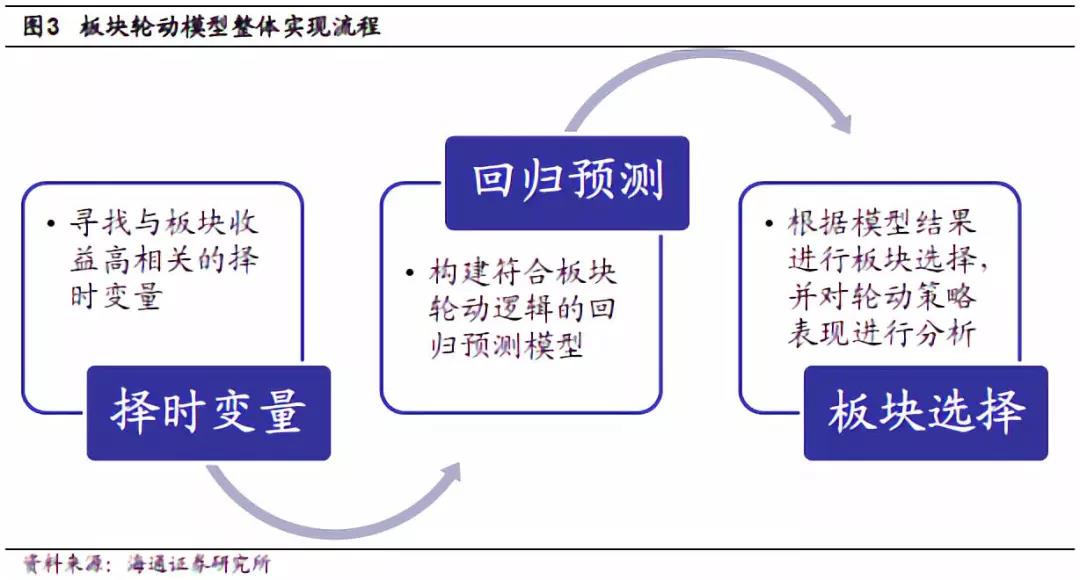 图3 板块轮动模型整体实现流程

• 寻找与板块收益高相关的择时变量

择时变量

回归预测

• 构建符合板块轮动逻辑的回归预测模型

• 根据模型结果进行板块选择，并对轮动策略表现进行分析

板块选择

资料来源：海通证券研究所